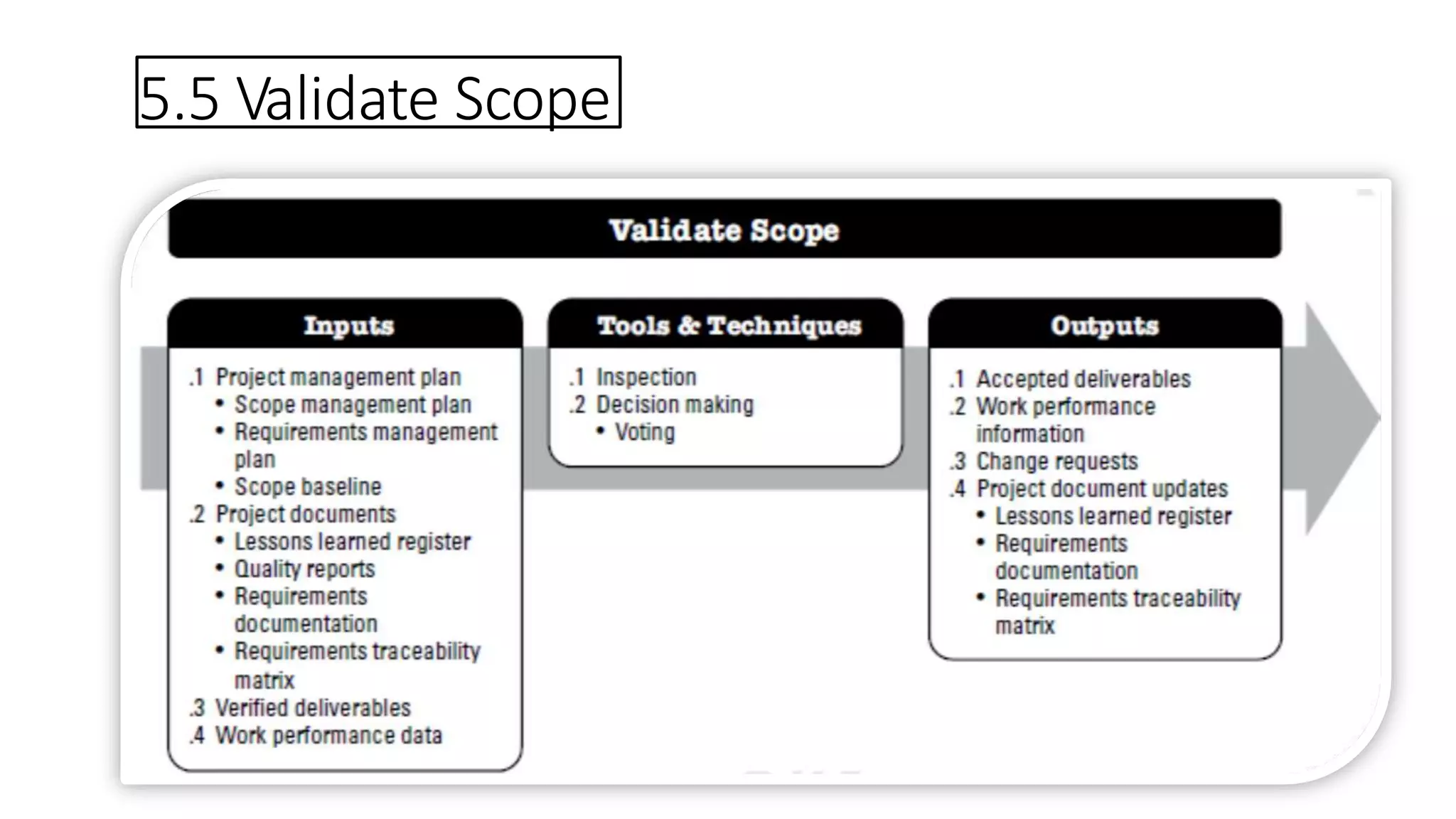 5.5 Validate Scope

Validate Scope

Inputs

.1 Project management plan
• Scope management plan
• Requirements management plan
• Scope baseline
.2 Project documents
• Lessons learned register
• Quality reports
• Requirements documentation
• Requirements traceability matrix
.3 Verified deliverables
.4 Work performance data

Tools & Techniques

.1 Inspection
.2 Decision making
• Voting

Outputs

.1 Accepted deliverables
.2 Work performance information
.3 Change requests
.4 Project document updates
• Lessons learned register
• Requirements documentation
• Requirements traceability matrix